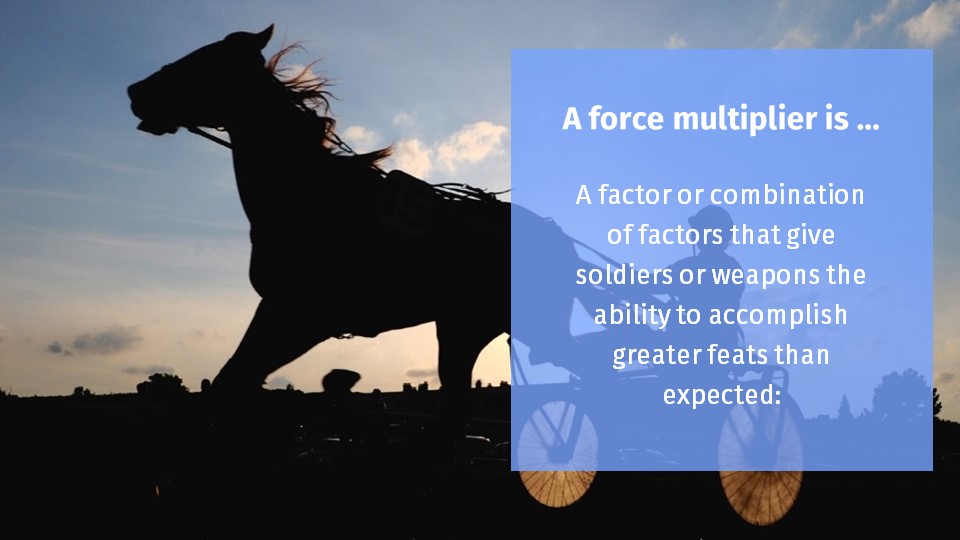 A force multiplier is ...

A factor or combination of factors that give soldiers or weapons the ability to accomplish greater feats than expected: